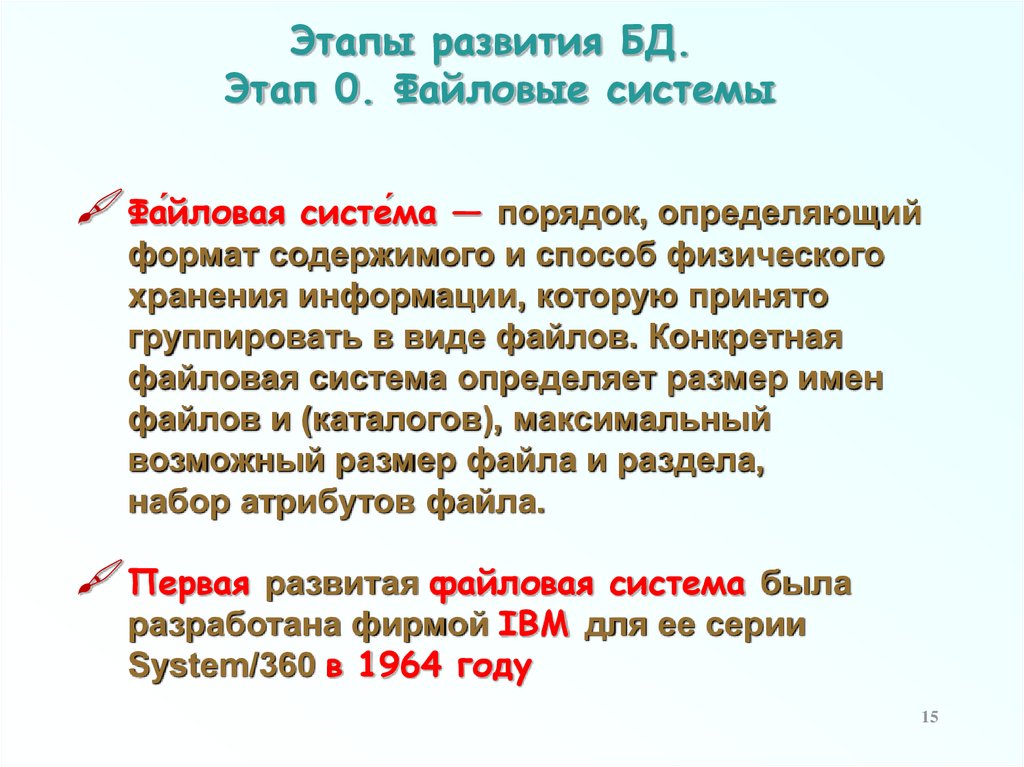 Этапы развития БД.
Этап 0. Файловые системы

Фа́йловая систе́ма — порядок, определяющий формат содержимого и способ физического хранения информации, которую принято группировать в виде файлов. Конкретная файловая система определяет размер имен файлов и (каталогов), максимальный возможный размер файла и раздела, набор атрибутов файла.

Первая развитая файловая система была разработана фирмой IBM для ее серии System/360 в 1964 году

15